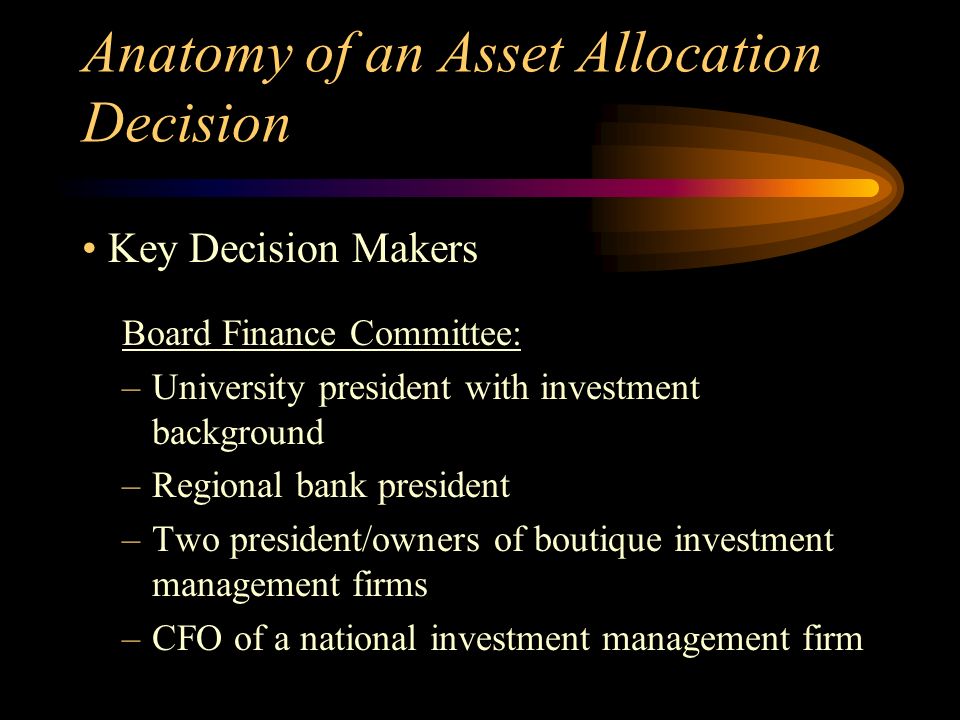 Anatomy of an Asset Allocation Decision

• Key Decision Makers

Board Finance Committee:

– University president with investment background

– Regional bank president

– Two president/owners of boutique investment management firms

– CFO of a national investment management firm